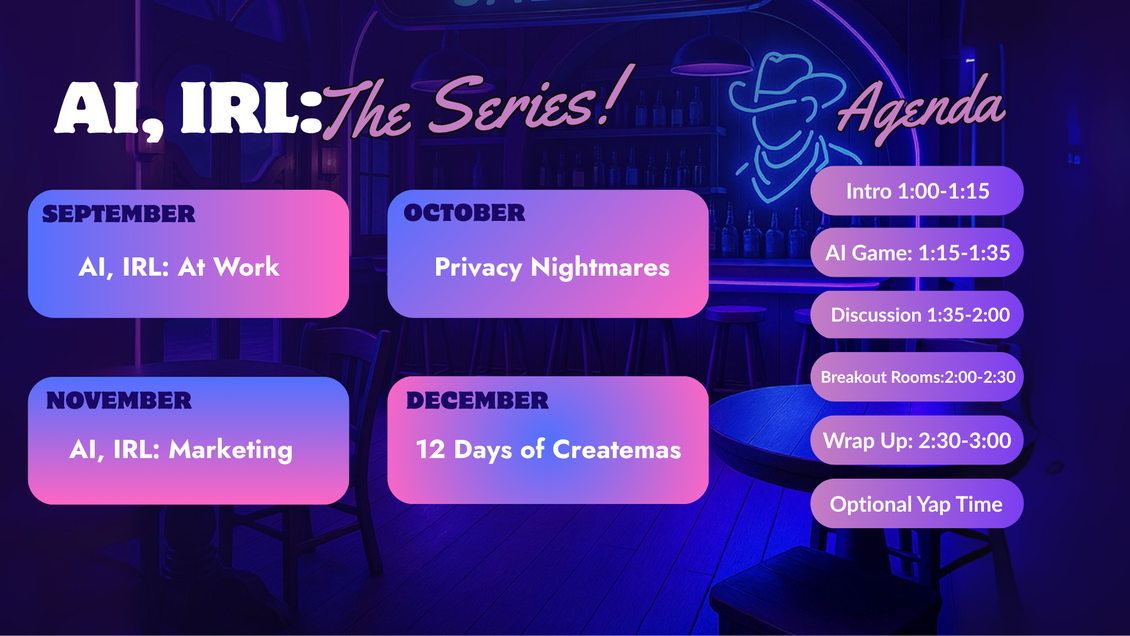 AI, IRL: The Series!

SEPTEMBER
AI, IRL: At Work

OCTOBER
Privacy Nightmares

NOVEMBER
AI, IRL: Marketing

DECEMBER
12 Days of Createmas

Agenda

Intro 1:00-1:15

AI Game: 1:15-1:35

Discussion 1:35-2:00

Breakout Rooms:2:00-2:30

Wrap Up: 2:30-3:00

Optional Yap Time